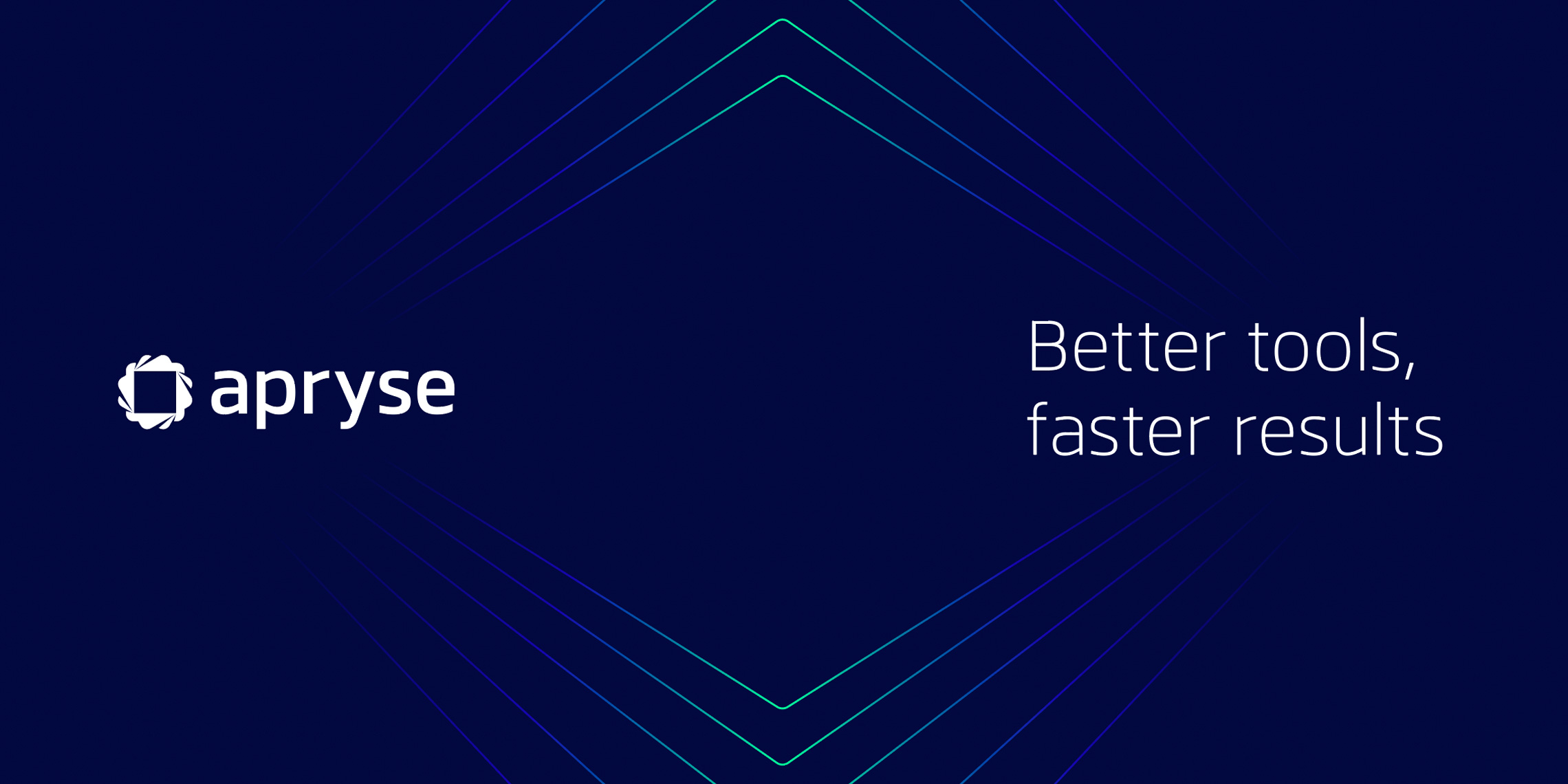 apryse

Better tools,
faster results